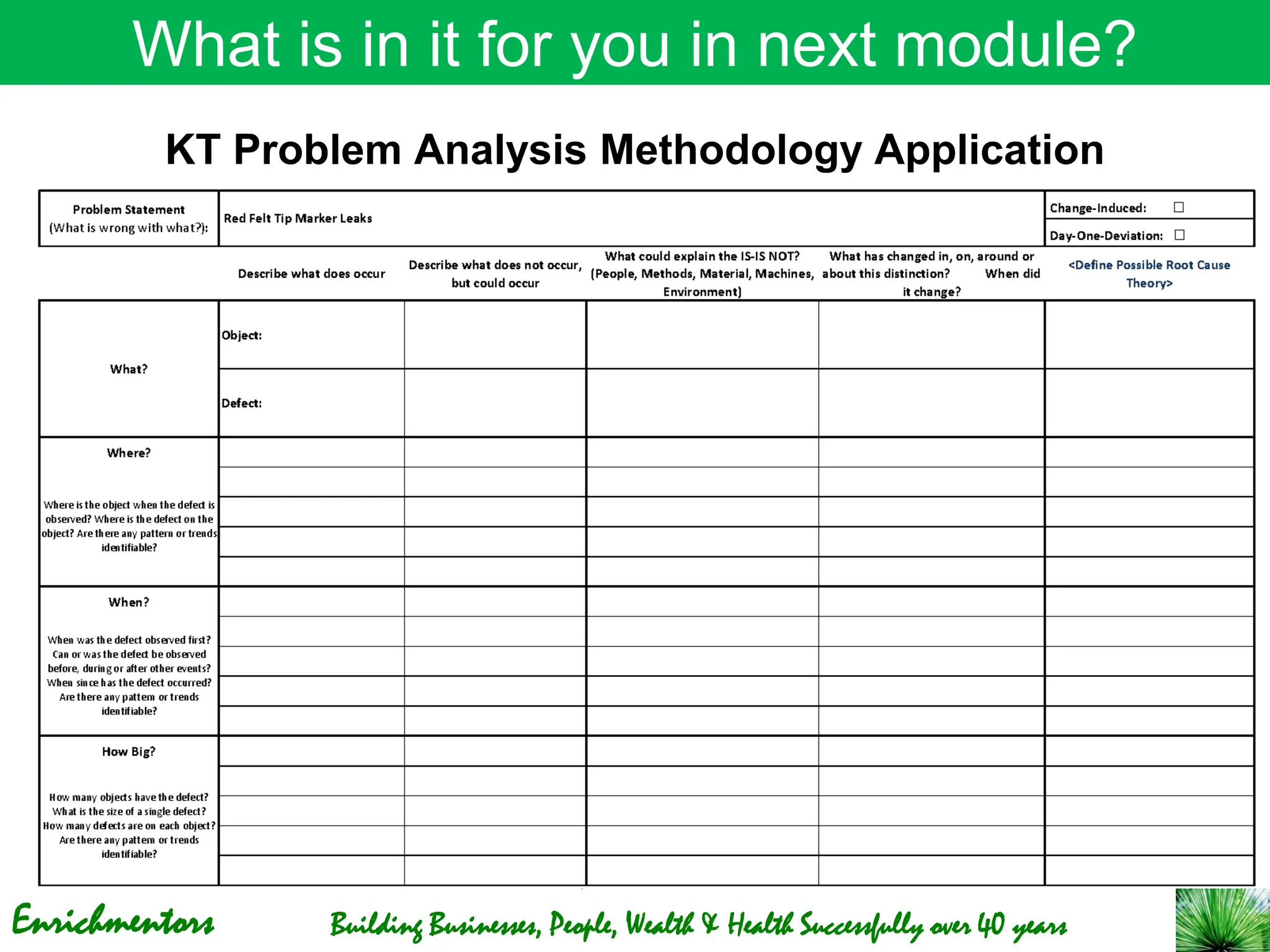 What is in it for you in next module?

KT Problem Analysis Methodology Application

| Problem Statement (What is wrong with what?): | Red Felt Tip Marker Leaks | | | | Change-Induced: ☐ Day-One-Deviation: ☐ |
|---|---|---|---|---|---|
| | Describe what does occur | Describe what does not occur, but could occur | What could explain the IS-IS NOT? (People, Methods, Material, Machines, Environment) | What has changed in, on, around or about this distinction? When did it change? | <Define Possible Root Cause Theory> |
| What? | Object: | | | | |
| | Defect: | | | | |
| Where? Where is the object when the defect is observed? Where is the defect on the object? Are there any pattern or trends identifiable? | | | | | |
| When? When was the defect observed first? Can or was the defect be observed before, during or after other events? When since has the defect occurred? Are there any pattern or trends identifiable? | | | | | |
| How Big? How many objects have the defect? What is the size of a single defect? How many defects are on each object? Are there any pattern or trends identifiable? | | | | | |

Enrichmentors

Building Businesses, People, Wealth & Health Successfully over 40 years